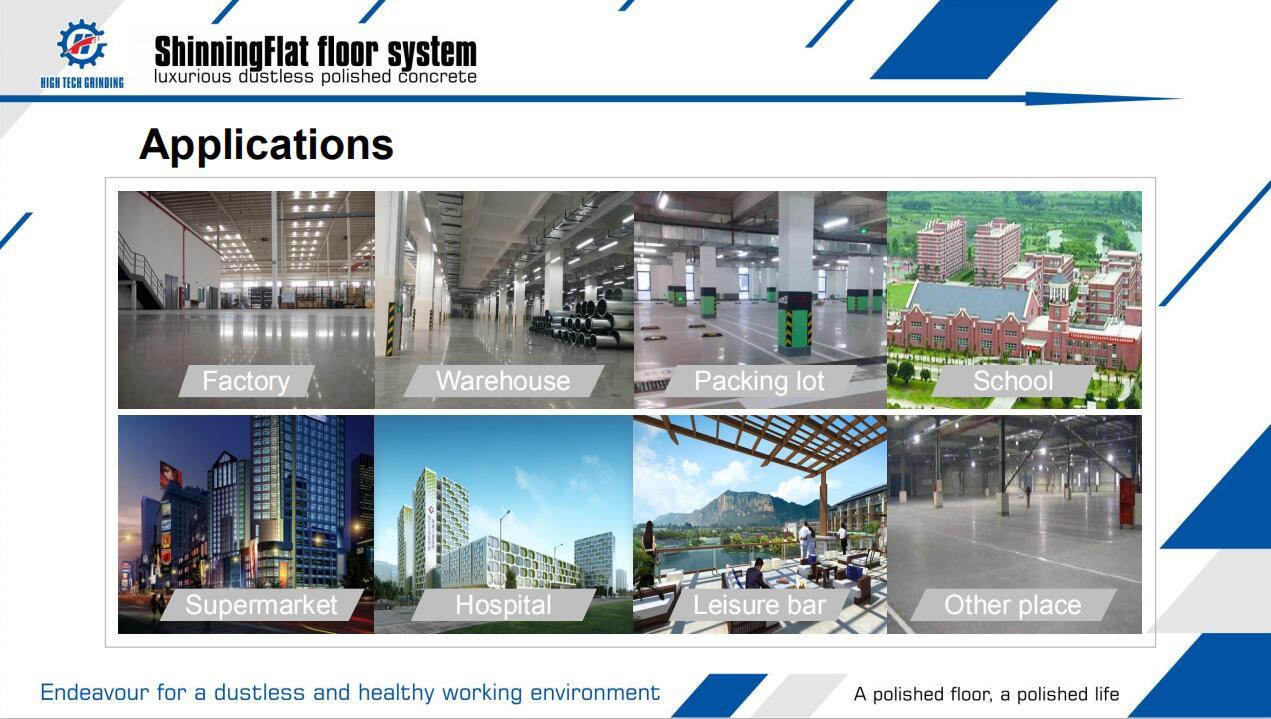 HIGH TECH GRINDING

ShinningFlat floor system
luxurious dustless polished concrete

Applications

Factory
Warehouse
Packing lot
School
Supermarket
Hospital
Leisure bar
Other place

Endeavour for a dustless and healthy working environment

A polished floor, a polished life